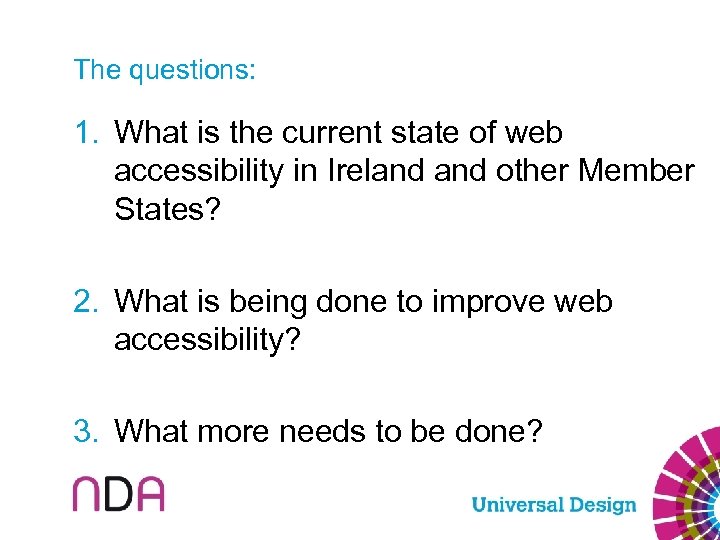 The questions:

1. What is the current state of web accessibility in Ireland and other Member States?

2. What is being done to improve web accessibility?

3. What more needs to be done?

NDA

Universal Design